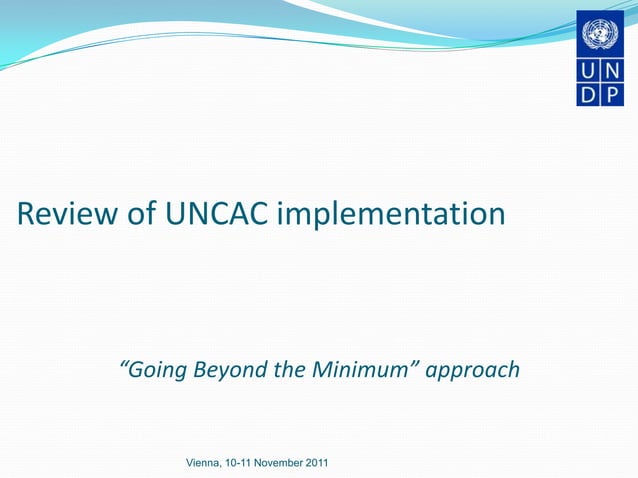 U N
D P

Review of UNCAC implementation

“Going Beyond the Minimum” approach

Vienna, 10-11 November 2011